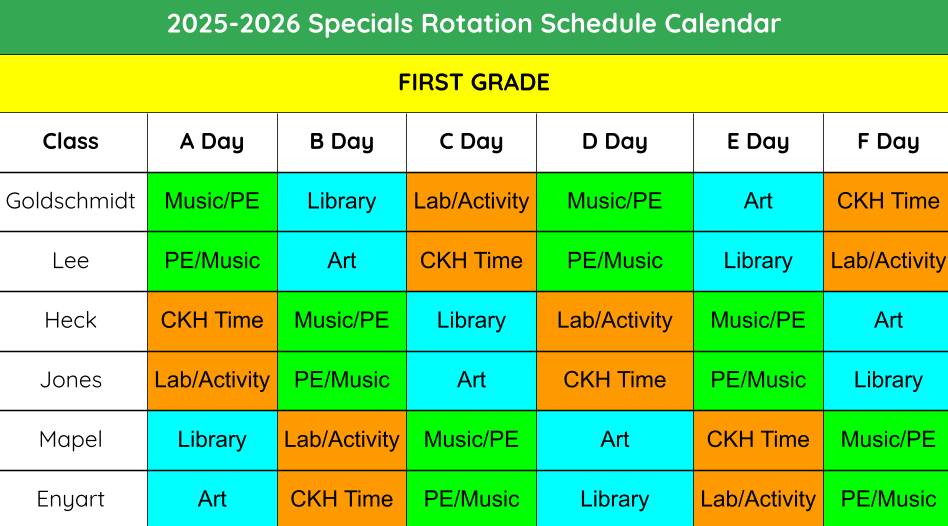 2025-2026 Specials Rotation Schedule Calendar

FIRST GRADE

| Class | A Day | B Day | C Day | D Day | E Day | F Day |
|---|---|---|---|---|---|---|
| Goldschmidt | Music/PE | Library | Lab/Activity | Music/PE | Art | CKH Time |
| Lee | PE/Music | Art | CKH Time | PE/Music | Library | Lab/Activity |
| Heck | CKH Time | Music/PE | Library | Lab/Activity | Music/PE | Art |
| Jones | Lab/Activity | PE/Music | Art | CKH Time | PE/Music | Library |
| Mapel | Library | Lab/Activity | Music/PE | Art | CKH Time | Music/PE |
| Enyart | Art | CKH Time | PE/Music | Library | Lab/Activity | PE/Music |